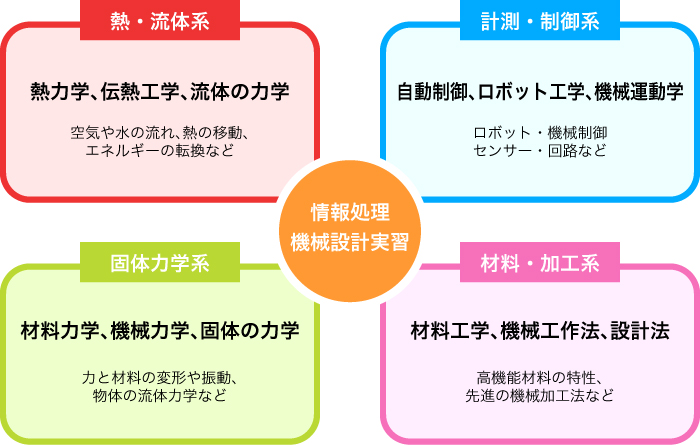 熱・流体系

熱力学、伝熱工学、流体の力学

空気や水の流れ、熱の移動、エネルギーの転換など

計測・制御系

自動制御、ロボット工学、機械運動学

ロボット・機械制御
センサー・回路など

情報処理
機械設計実習

固体力学系

材料力学、機械力学、固体の力学

力と材料の変形や振動、物体の流体力学など

材料・加工系

材料工学、機械工作法、設計法

高機能材料の特性、先進の機械加工法など